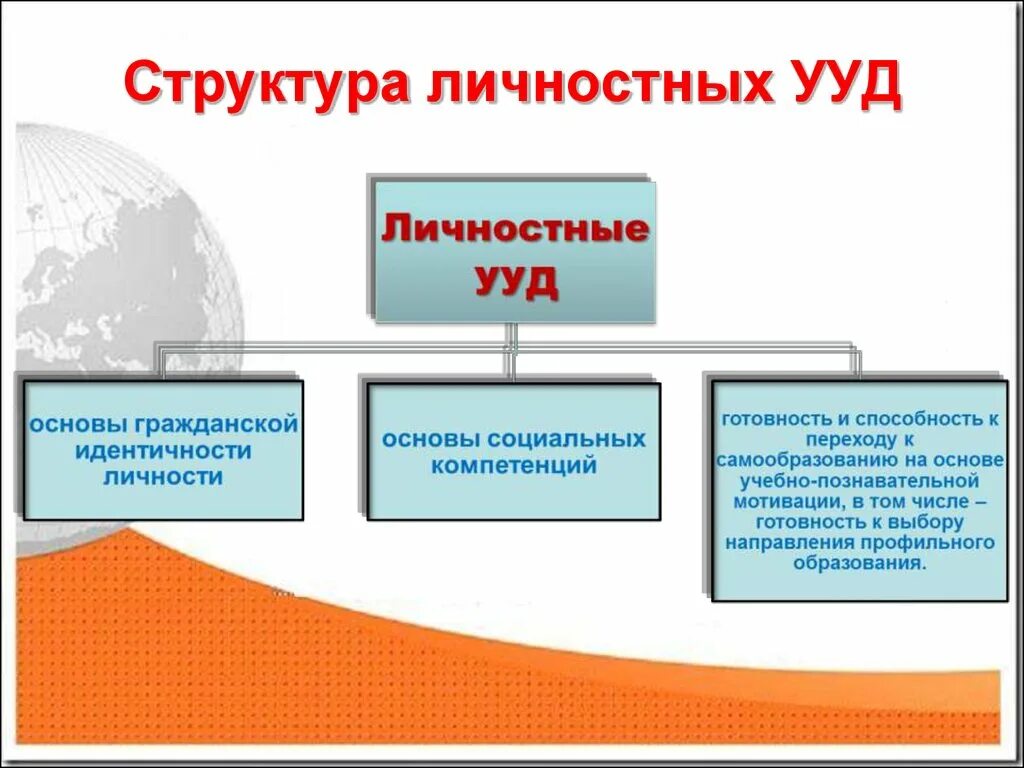 Структура личностных УУД

Личностные УУД

основы гражданской идентичности личности

основы социальных компетенций

готовность и способность к переходу к самообразованию на основе учебно-познавательной мотивации, в том числе – готовность к выбору направления профильного образования.